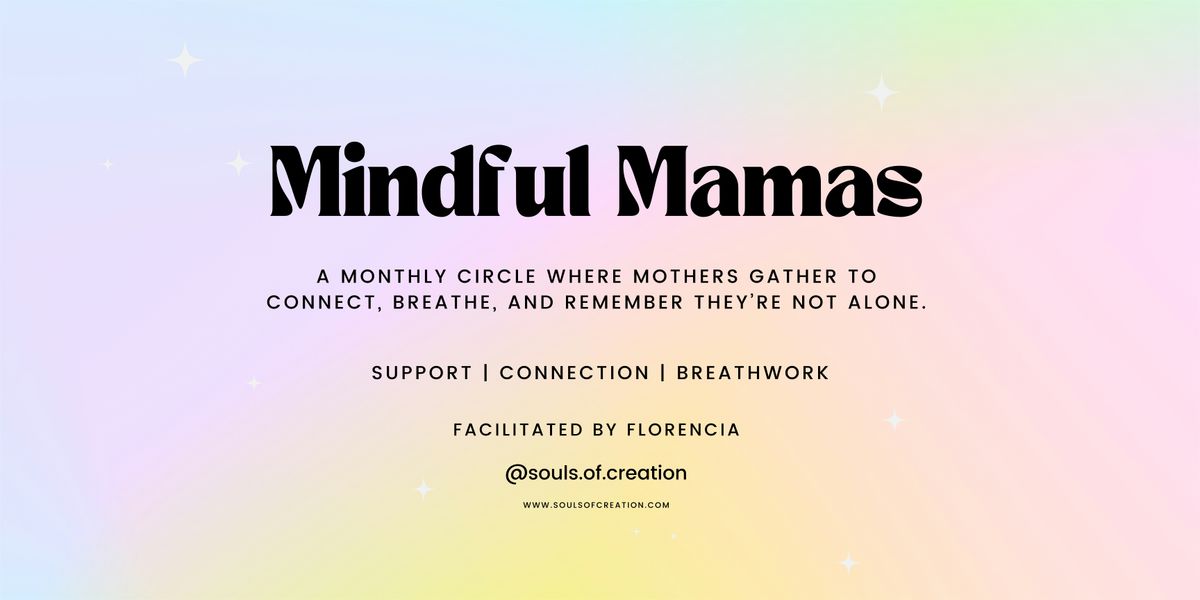 Mindful Mamas

A MONTHLY CIRCLE WHERE MOTHERS GATHER TO CONNECT, BREATHE, AND REMEMBER THEY'RE NOT ALONE.

SUPPORT | CONNECTION | BREATHWORK

FACILITATED BY FLORENCIA

@souls.of.creation

WWW.SOULSOFCREATION.COM